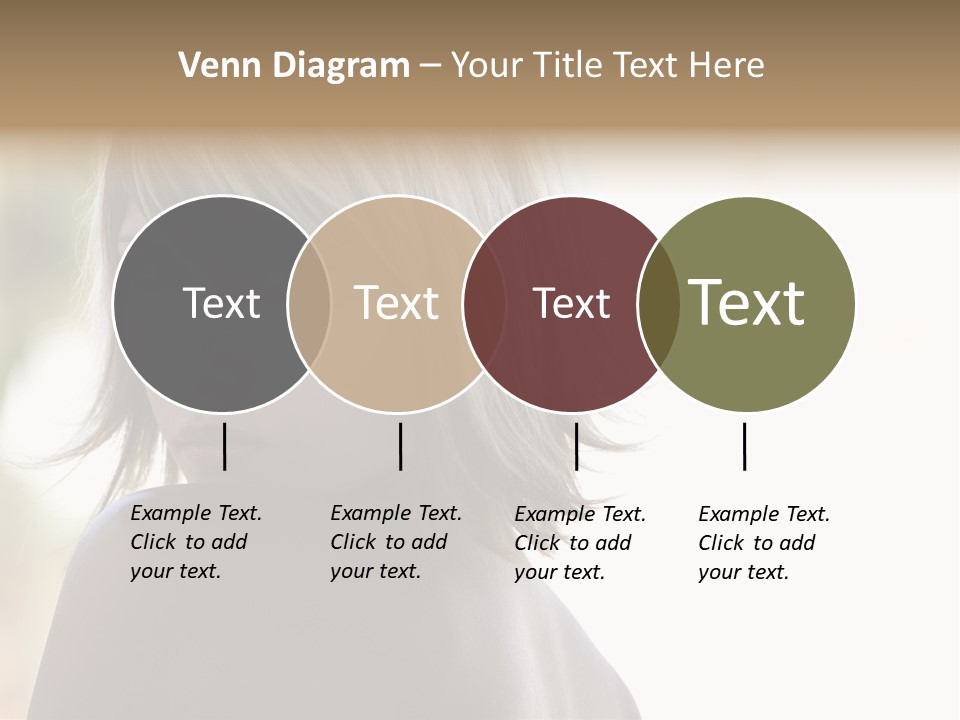 Venn Diagram – Your Title Text Here

Text

Text

Text

Text

Example Text. Click to add your text.

Example Text. Click to add your text.

Example Text. Click to add your text.

Example Text. Click to add your text.